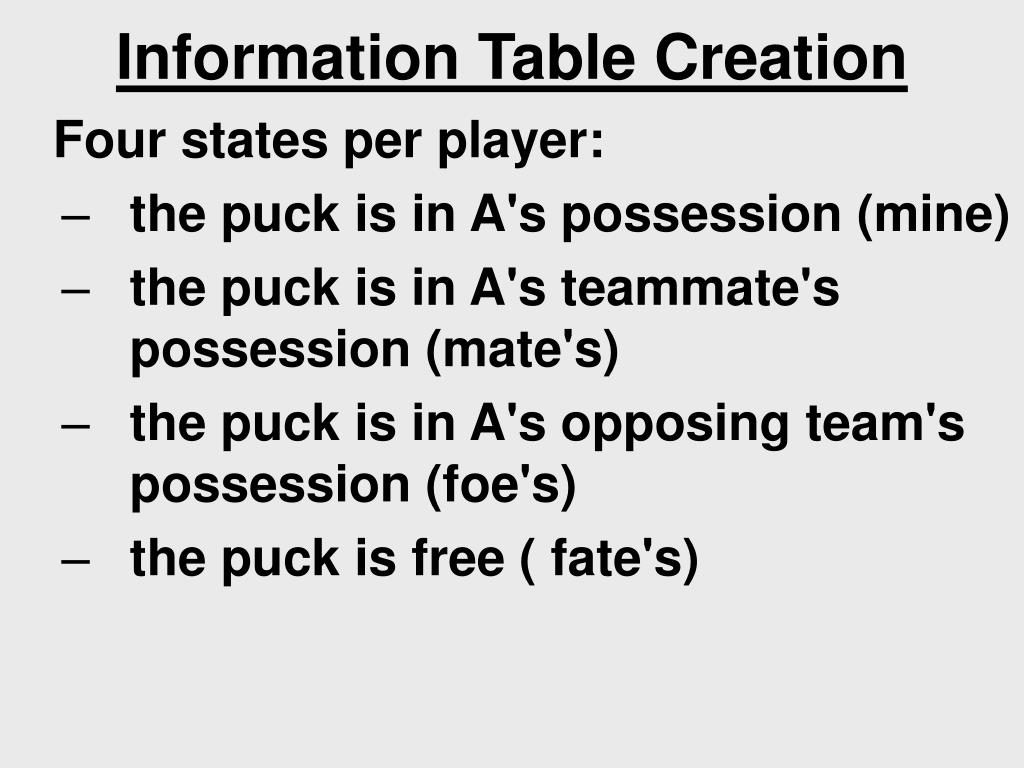 Information Table Creation

Four states per player:

– the puck is in A's possession (mine)
– the puck is in A's teammate's possession (mate's)
– the puck is in A's opposing team's possession (foe's)
– the puck is free ( fate's)